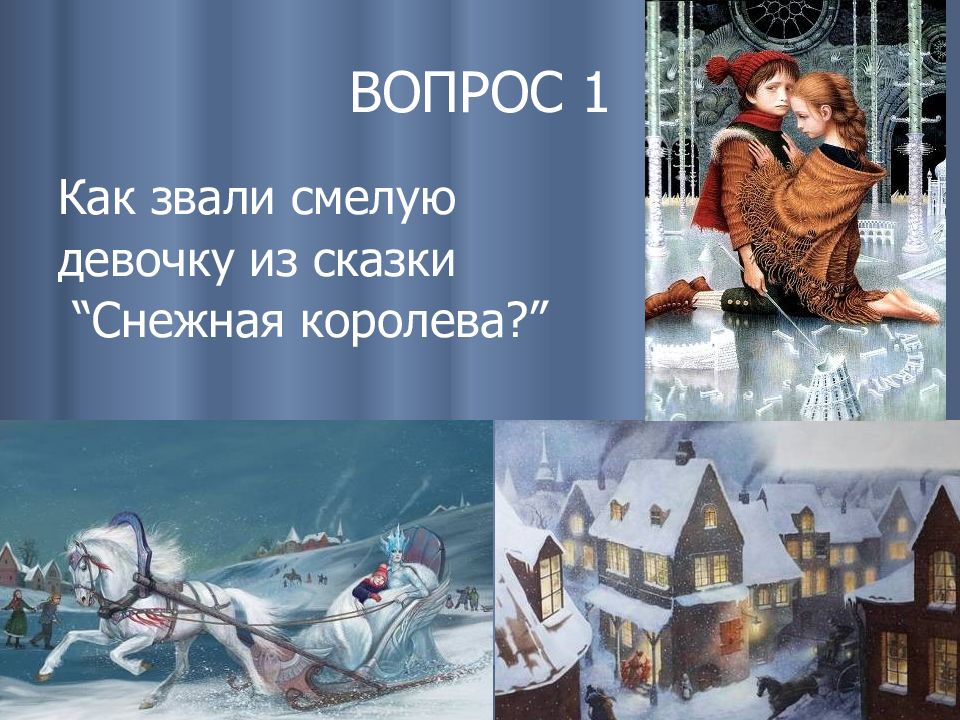 ВОПРОС 1

Как звали смелую девочку из сказки “Снежная королева?”